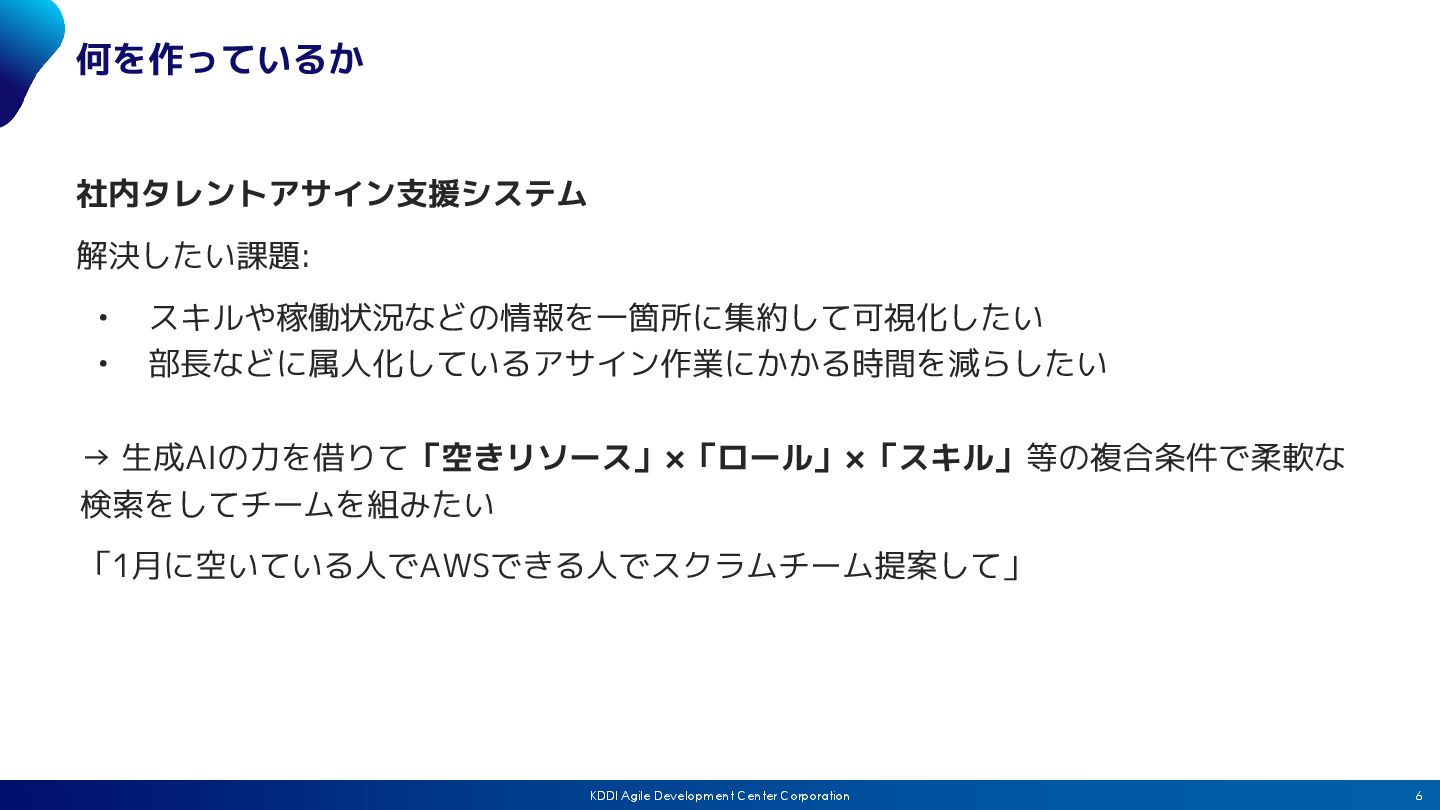 何を作っているか

社内タレントアサイン支援システム

解決したい課題:

・ スキルや稼働状況などの情報を一箇所に集約して可視化したい
・ 部長などに属人化しているアサイン作業にかかる時間を減らしたい

→ 生成AIの力を借りて「空きリソース」×「ロール」×「スキル」等の複合条件で柔軟な検索をしてチームを組みたい

「1月に空いている人でAWSできる人でスクラムチーム提案して」

KDDI Agile Development Center Corporation

6